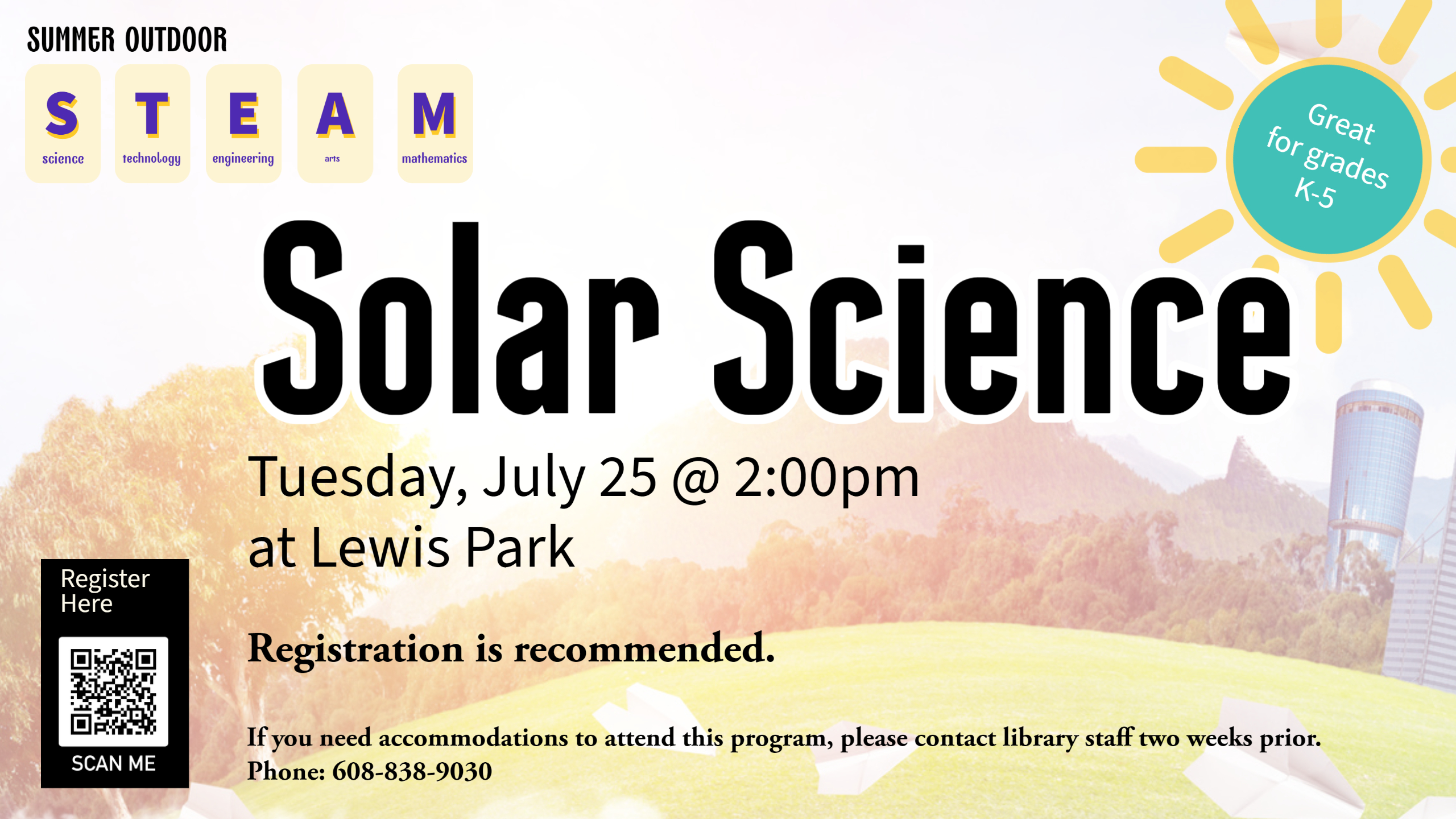 SUMMER OUTDOOR

S science T technology E engineering A arts M mathematics

Great for grades K-5

Solar Science

Tuesday, July 25 @ 2:00pm at Lewis Park

Register Here

SCAN ME

Registration is recommended.

If you need accommodations to attend this program, please contact library staff two weeks prior. Phone: 608-838-9030